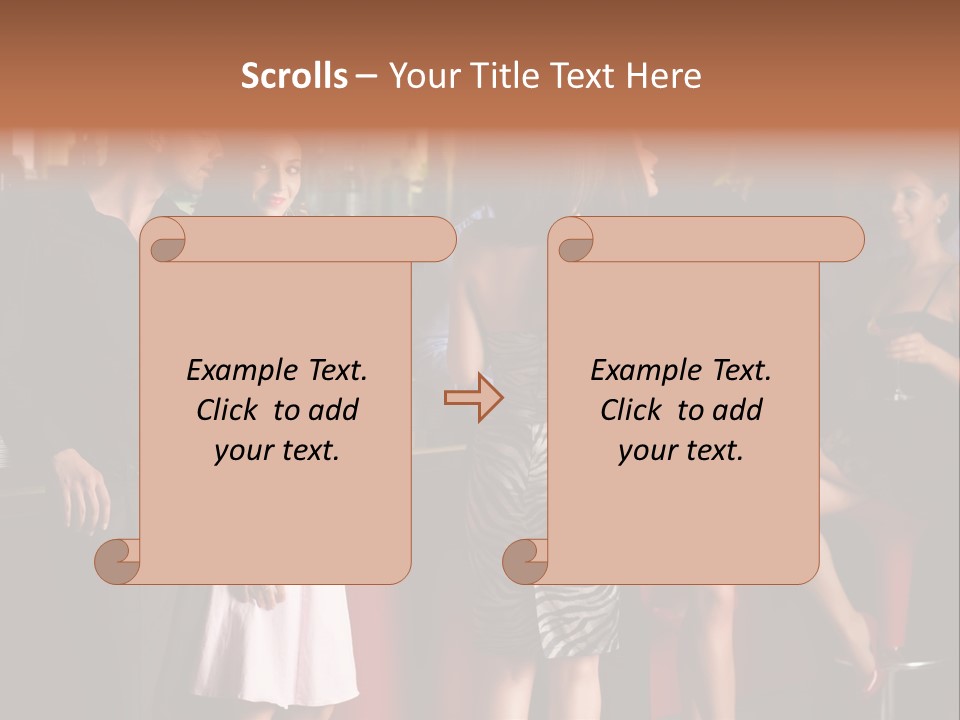 Scrolls – Your Title Text Here

Example Text. Click to add your text.

Example Text. Click to add your text.